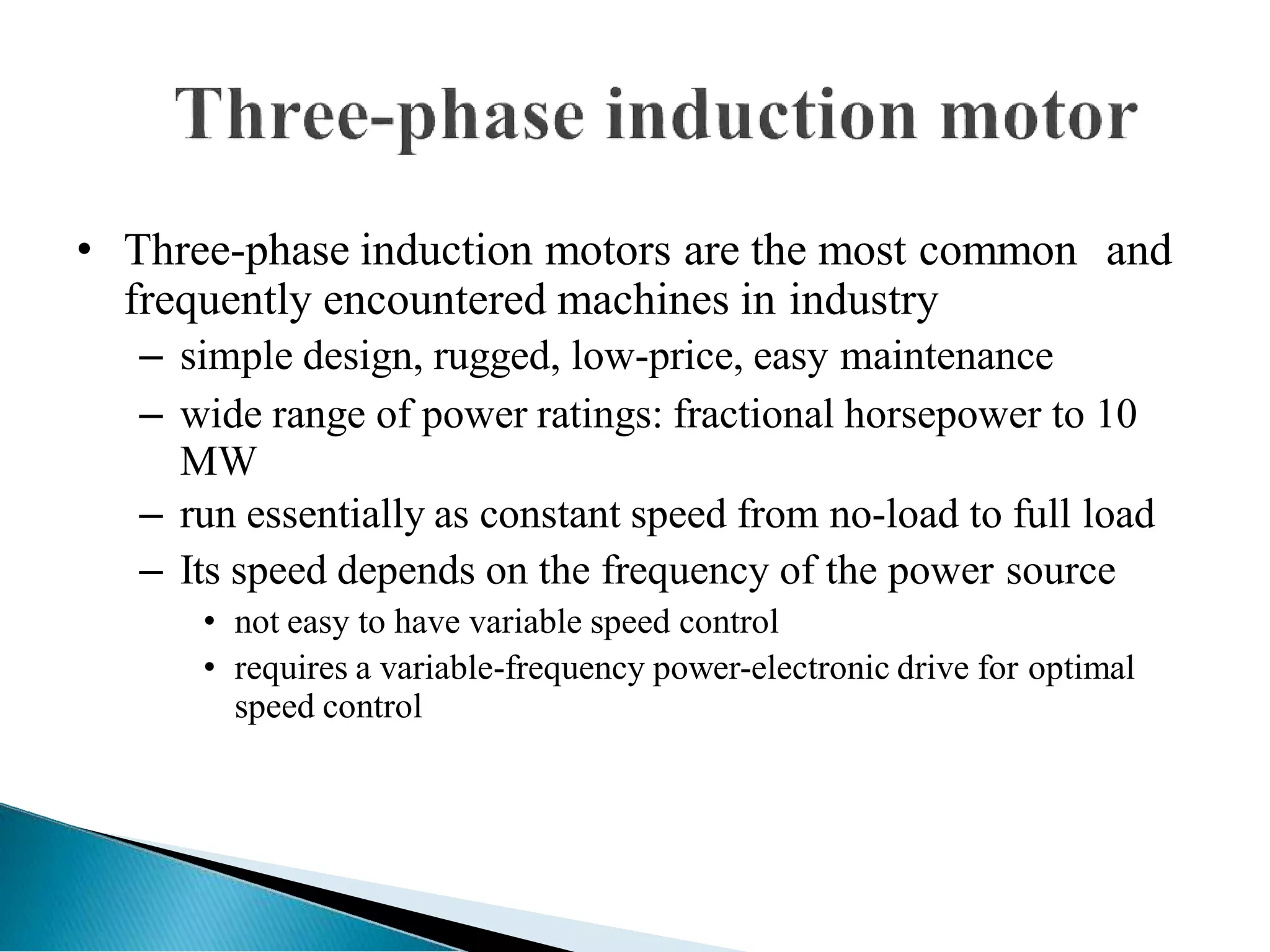 Three-phase induction motor

• Three-phase induction motors are the most common and frequently encountered machines in industry
– simple design, rugged, low-price, easy maintenance
– wide range of power ratings: fractional horsepower to 10 MW
– run essentially as constant speed from no-load to full load
– Its speed depends on the frequency of the power source
• not easy to have variable speed control
• requires a variable-frequency power-electronic drive for optimal speed control